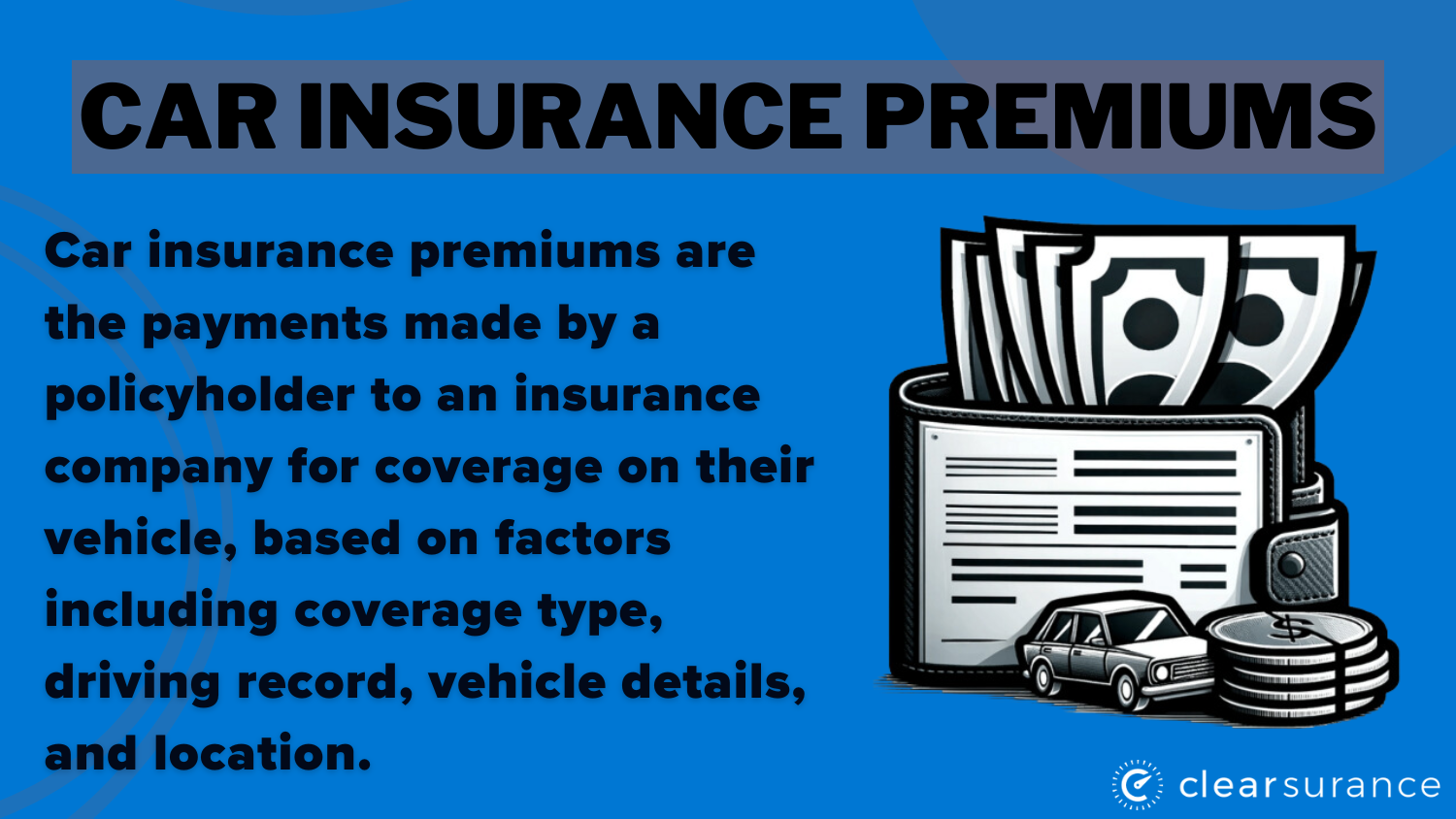 CAR INSURANCE PREMIUMS

Car insurance premiums are the payments made by a policyholder to an insurance company for coverage on their vehicle, based on factors including coverage type, driving record, vehicle details, and location.

$

clearsurance